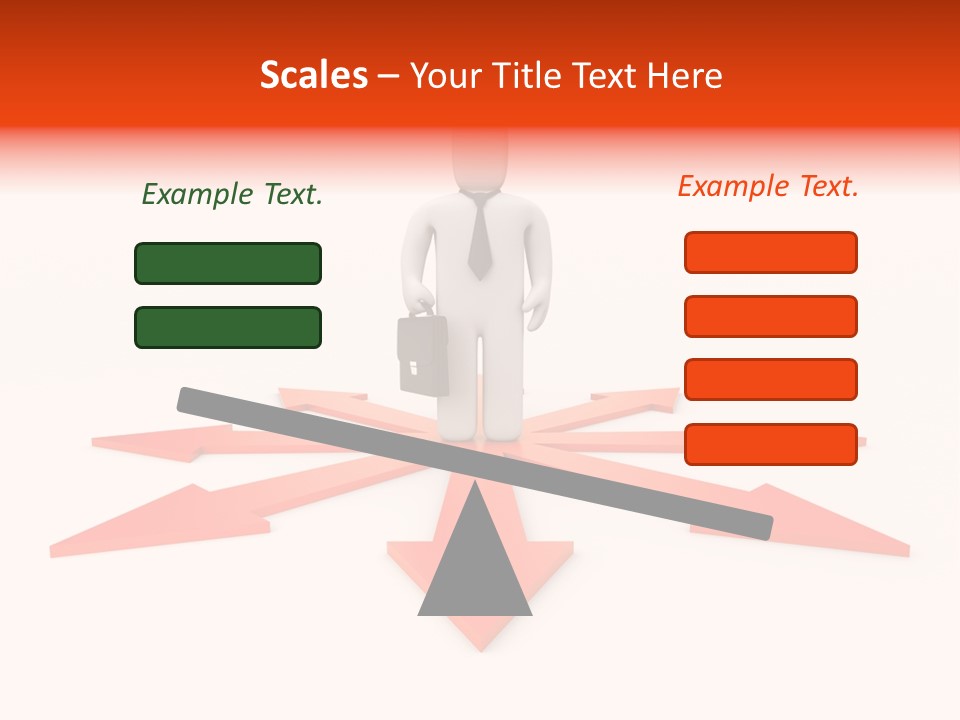 Scales – Your Title Text Here

Example Text.

Example Text.